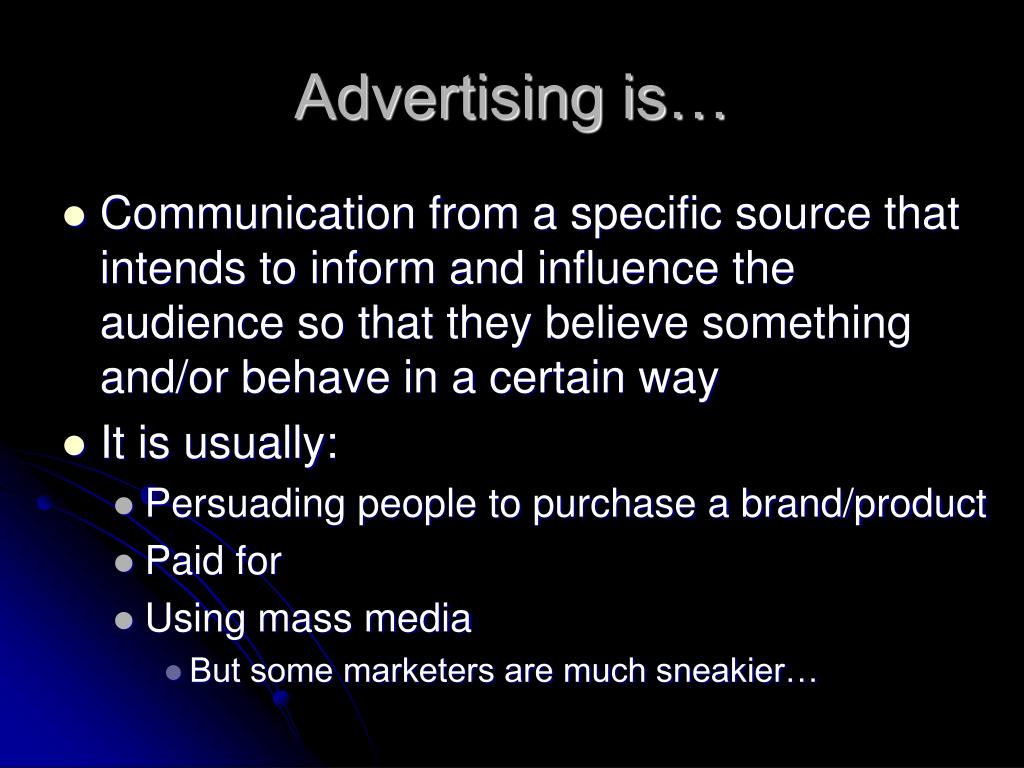 Advertising is…

- Communication from a specific source that intends to inform and influence the audience so that they believe something and/or behave in a certain way
- It is usually:
  - Persuading people to purchase a brand/product
  - Paid for
  - Using mass media
    - But some marketers are much sneakier…